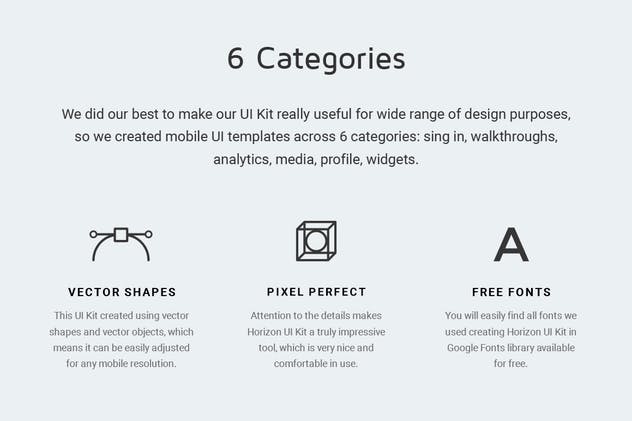 6 Categories

We did our best to make our UI Kit really useful for wide range of design purposes, so we created mobile UI templates across 6 categories: sing in, walkthroughs, analytics, media, profile, widgets.

A

VECTOR SHAPES

This UI Kit created using vector shapes and vector objects, which means it can be easily adjusted for any mobile resolution.

PIXEL PERFECT

Attention to the details makes Horizon UI Kit a truly impressive tool, which is very nice and comfortable in use.

FREE FONTS

You will easily find all fonts we used creating Horizon UI Kit in Google Fonts library available for free.